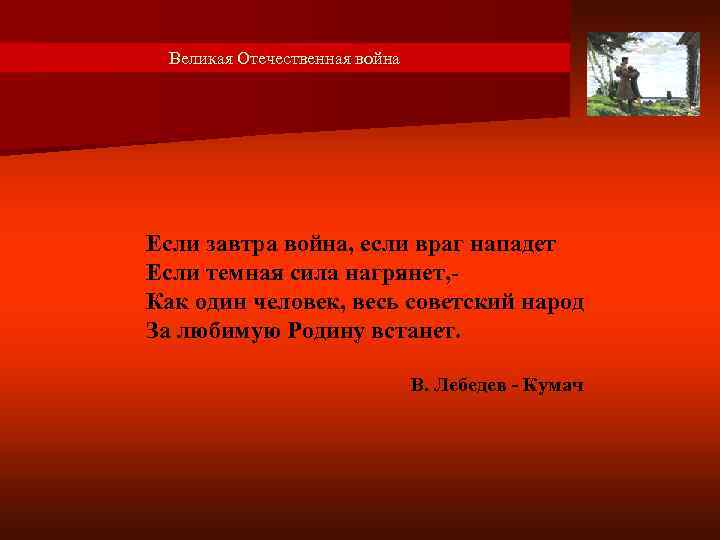 Великая Отечественная война

Если завтра война, если враг нападет
Если темная сила нагрянет,-
Как один человек, весь советский народ
За любимую Родину встанет.

В. Лебедев - Кумач